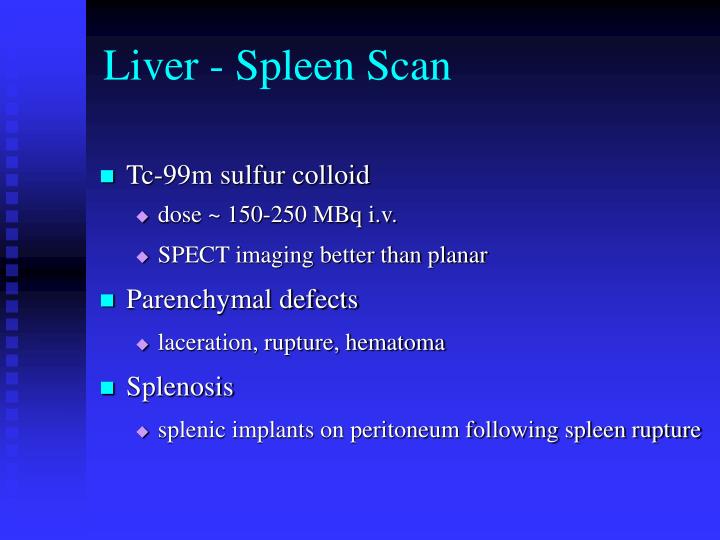 Liver - Spleen Scan

Tc-99m sulfur colloid

dose ~ 150-250 MBq i.v.

SPECT imaging better than planar

Parenchymal defects

laceration, rupture, hematoma

Splenosis

splenic implants on peritoneum following spleen rupture